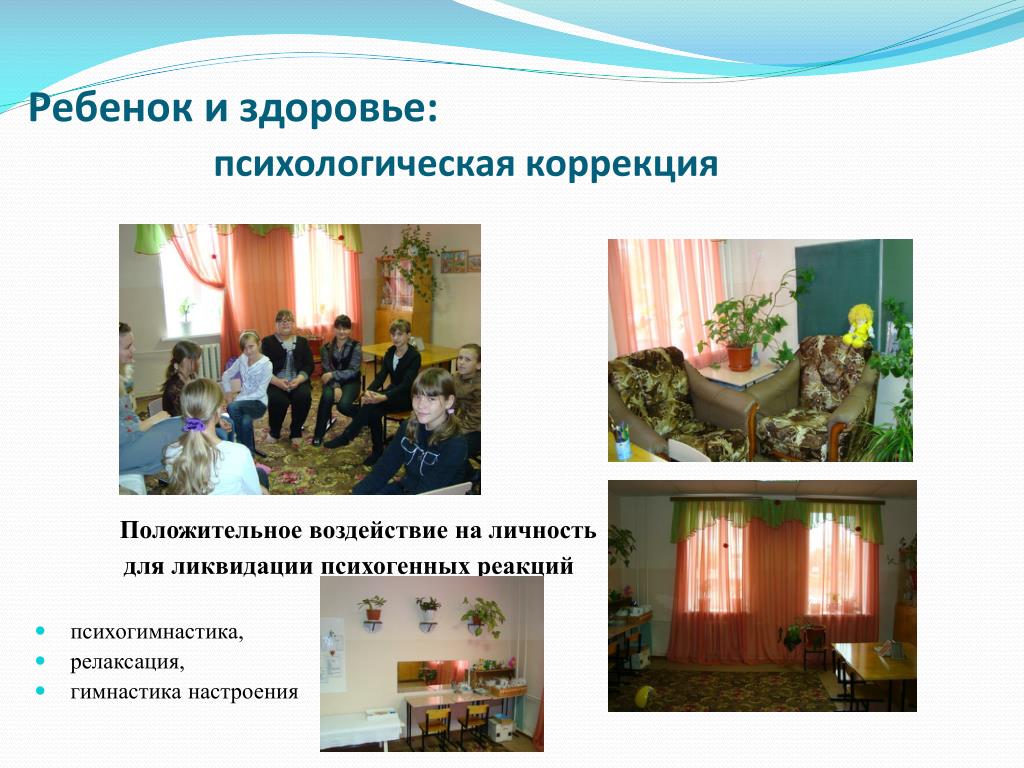 Ребенок и здоровье:

психологическая коррекция

Положительное воздействие на личность для ликвидации психогенных реакций

- психогимнастика,
- релаксация,
- гимнастика настроения